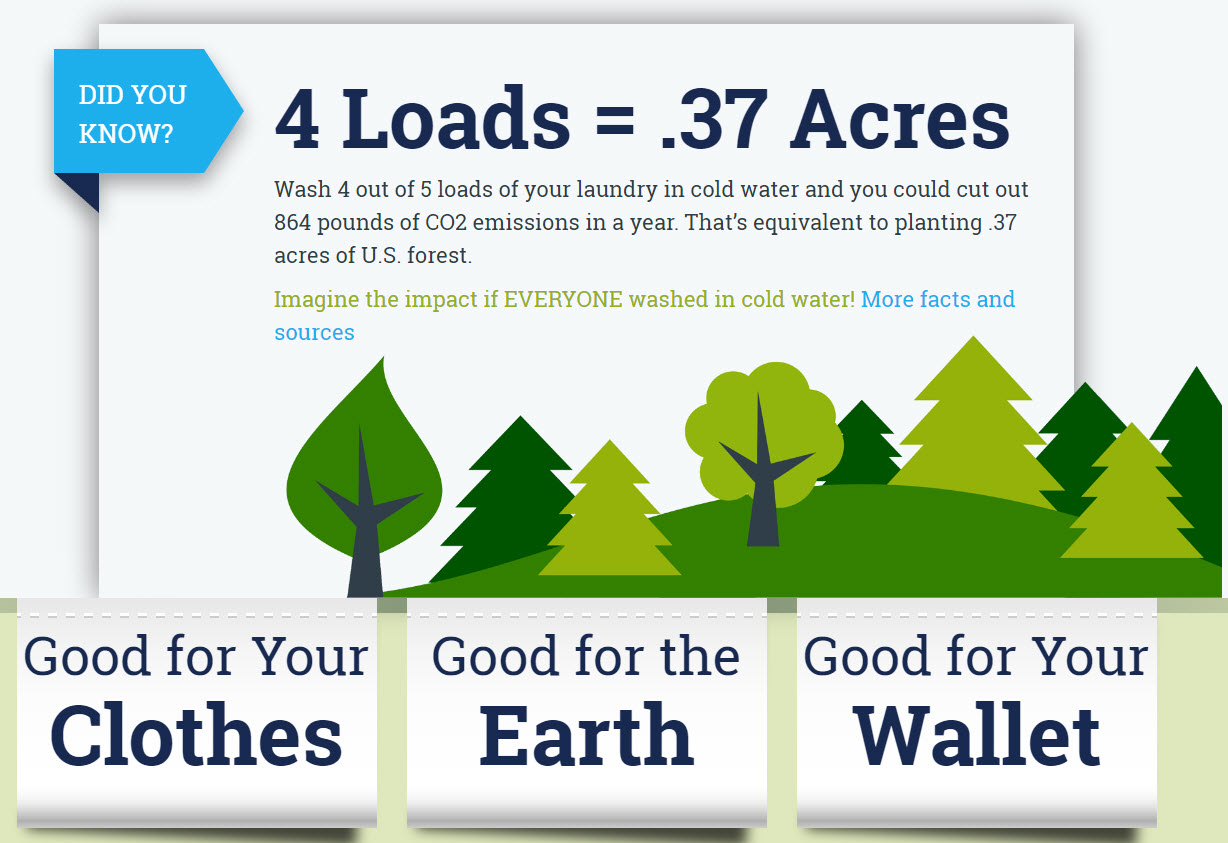 DID YOU KNOW?

4 Loads = .37 Acres

Wash 4 out of 5 loads of your laundry in cold water and you could cut out 864 pounds of CO2 emissions in a year. That's equivalent to planting .37 acres of U.S. forest.

Imagine the impact if EVERYONE washed in cold water! More facts and sources

Good for Your Clothes

Good for the Earth

Good for Your Wallet